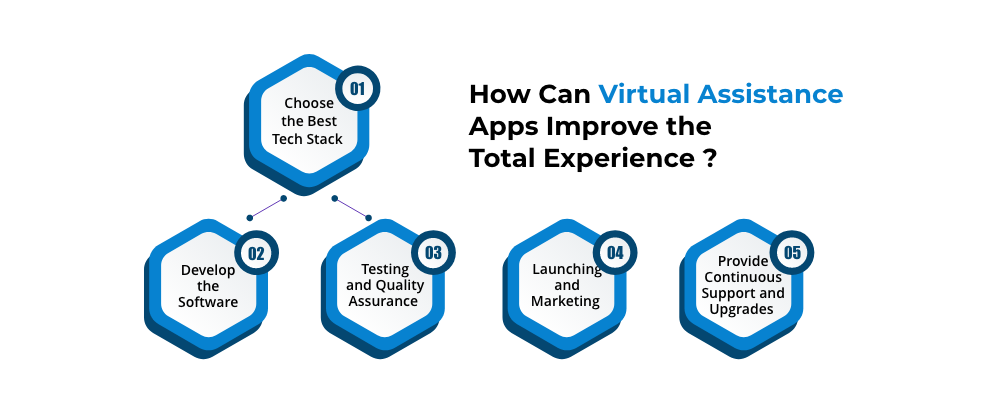 How Can Virtual Assistance Apps Improve the Total Experience ?

01
Choose the Best Tech Stack

02
Develop the Software

03
Testing and Quality Assurance

04
Launching and Marketing

05
Provide Continuous Support and Upgrades